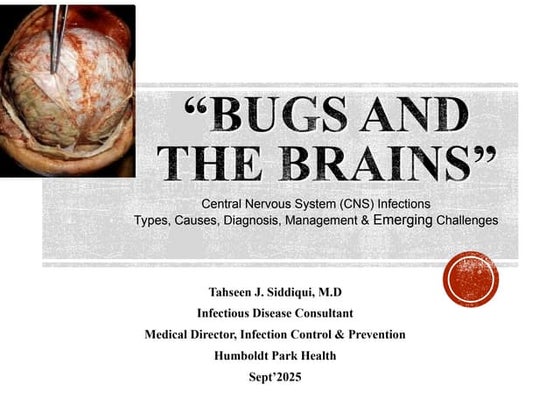 “BUGS AND THE BRAINS”

Central Nervous System (CNS) Infections
Types, Causes, Diagnosis, Management & Emerging Challenges

Tahseen J. Siddiqui, M.D
Infectious Disease Consultant
Medical Director, Infection Control & Prevention
Humboldt Park Health
Sept’2025